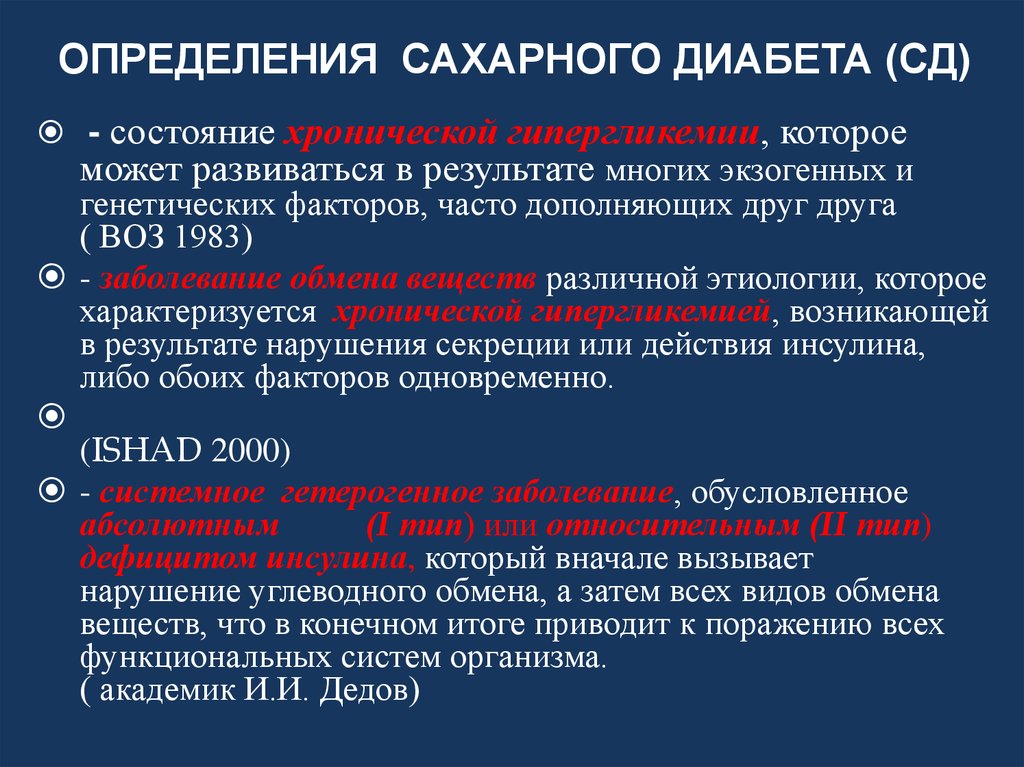 ОПРЕДЕЛЕНИЯ САХАРНОГО ДИАБЕТА (СД)

- состояние хронической гипергликемии, которое может развиваться в результате многих экзогенных и генетических факторов, часто дополняющих друг друга ( ВОЗ 1983)

- заболевание обмена веществ различной этиологии, которое характеризуется хронической гипергликемией, возникающей в результате нарушения секреции или действия инсулина, либо обоих факторов одновременно.

(ISHAD 2000)

- системное гетерогенное заболевание, обусловленное абсолютным (I тип) или относительным (II тип) дефицитом инсулина, который вначале вызывает нарушение углеводного обмена, а затем всех видов обмена веществ, что в конечном итоге приводит к поражению всех функциональных систем организма.
( академик И.И. Дедов)